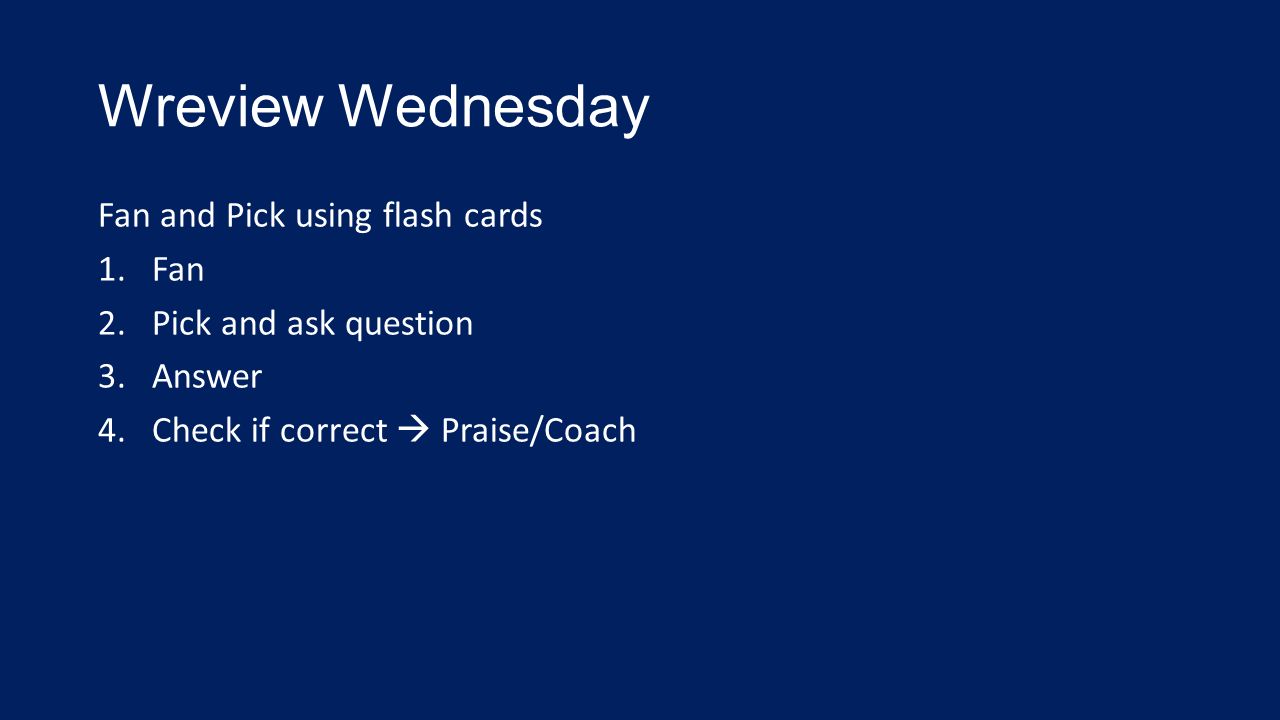 Wreview Wednesday

Fan and Pick using flash cards

1. Fan
2. Pick and ask question
3. Answer
4. Check if correct → Praise/Coach